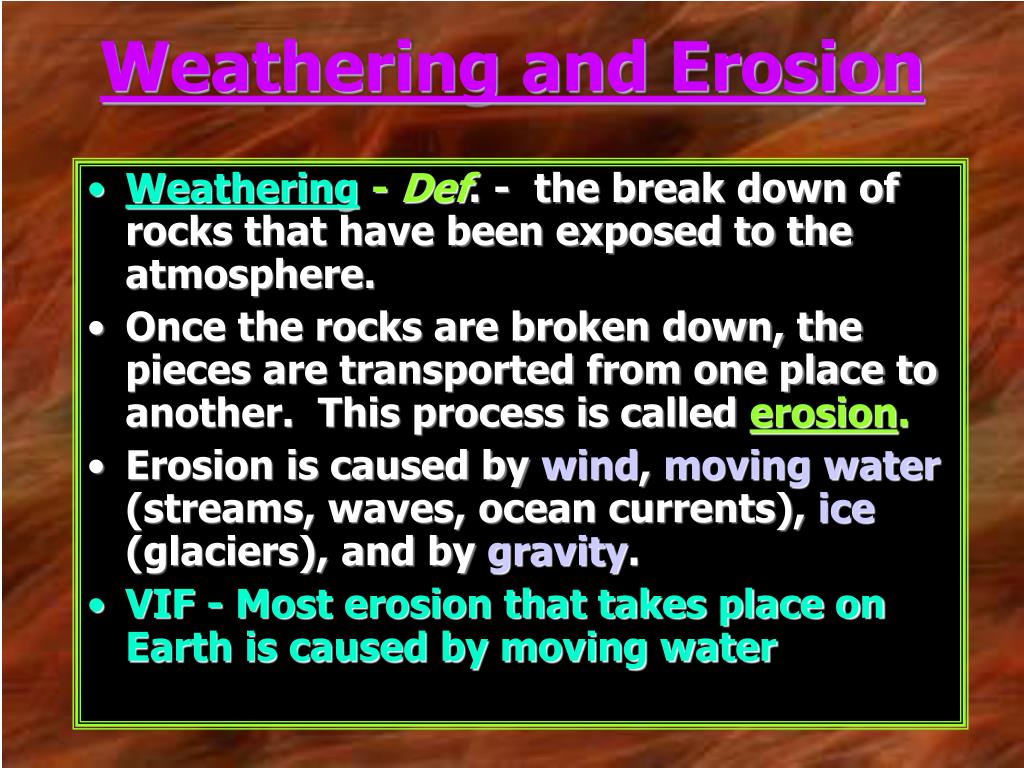 Weathering and Erosion

• Weathering - Def. - the break down of rocks that have been exposed to the atmosphere.

• Once the rocks are broken down, the pieces are transported from one place to another. This process is called erosion.

• Erosion is caused by wind, moving water (streams, waves, ocean currents), ice (glaciers), and by gravity.

• VIF - Most erosion that takes place on Earth is caused by moving water